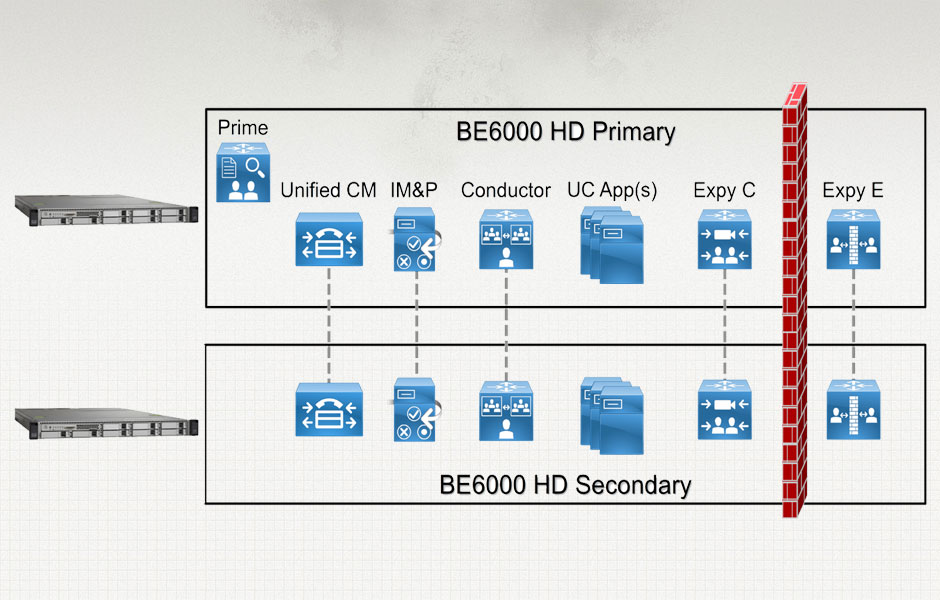 Prime

BE6000 HD Primary

Unified CM

IM&P

Conductor

UC App(s)

Expy C

Expy E

BE6000 HD Secondary